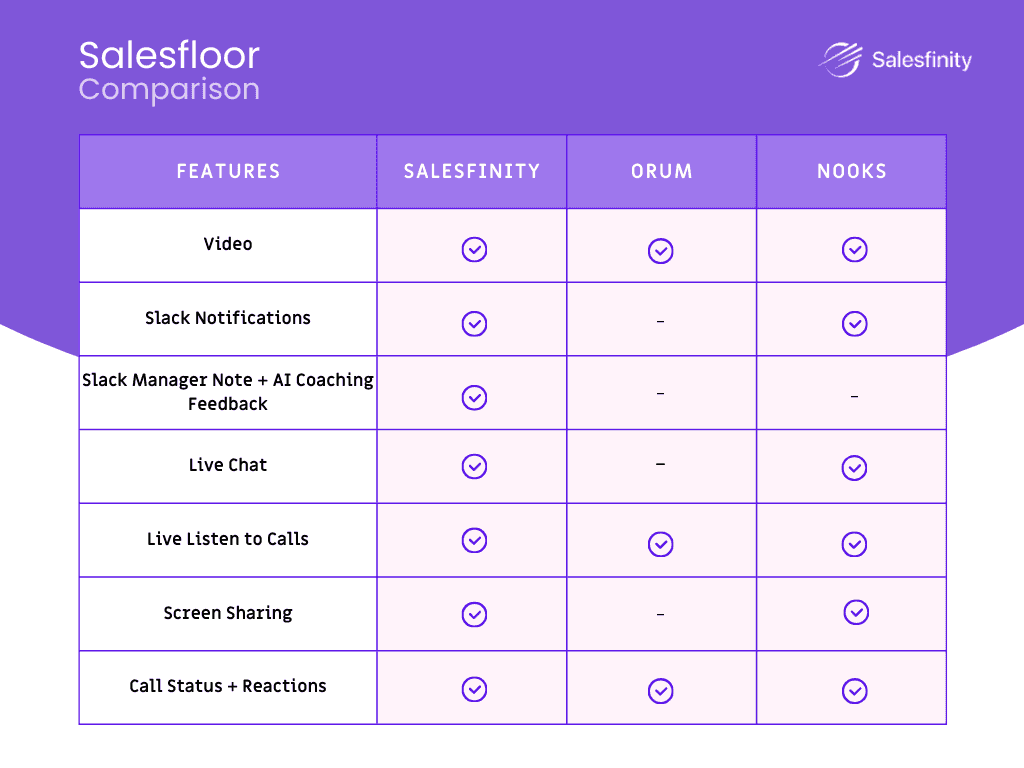 Salesfloor
Comparison

Salesfinity

| FEATURES | SALESFINITY | ORUM | NOOKS |
|---|---|---|---|
| Video | ✓ | ✓ | ✓ |
| Slack Notifications | ✓ | - | ✓ |
| Slack Manager Note + AI Coaching Feedback | ✓ | - | - |
| Live Chat | ✓ | - | ✓ |
| Live Listen to Calls | ✓ | ✓ | ✓ |
| Screen Sharing | ✓ | - | ✓ |
| Call Status + Reactions | ✓ | ✓ | ✓ |